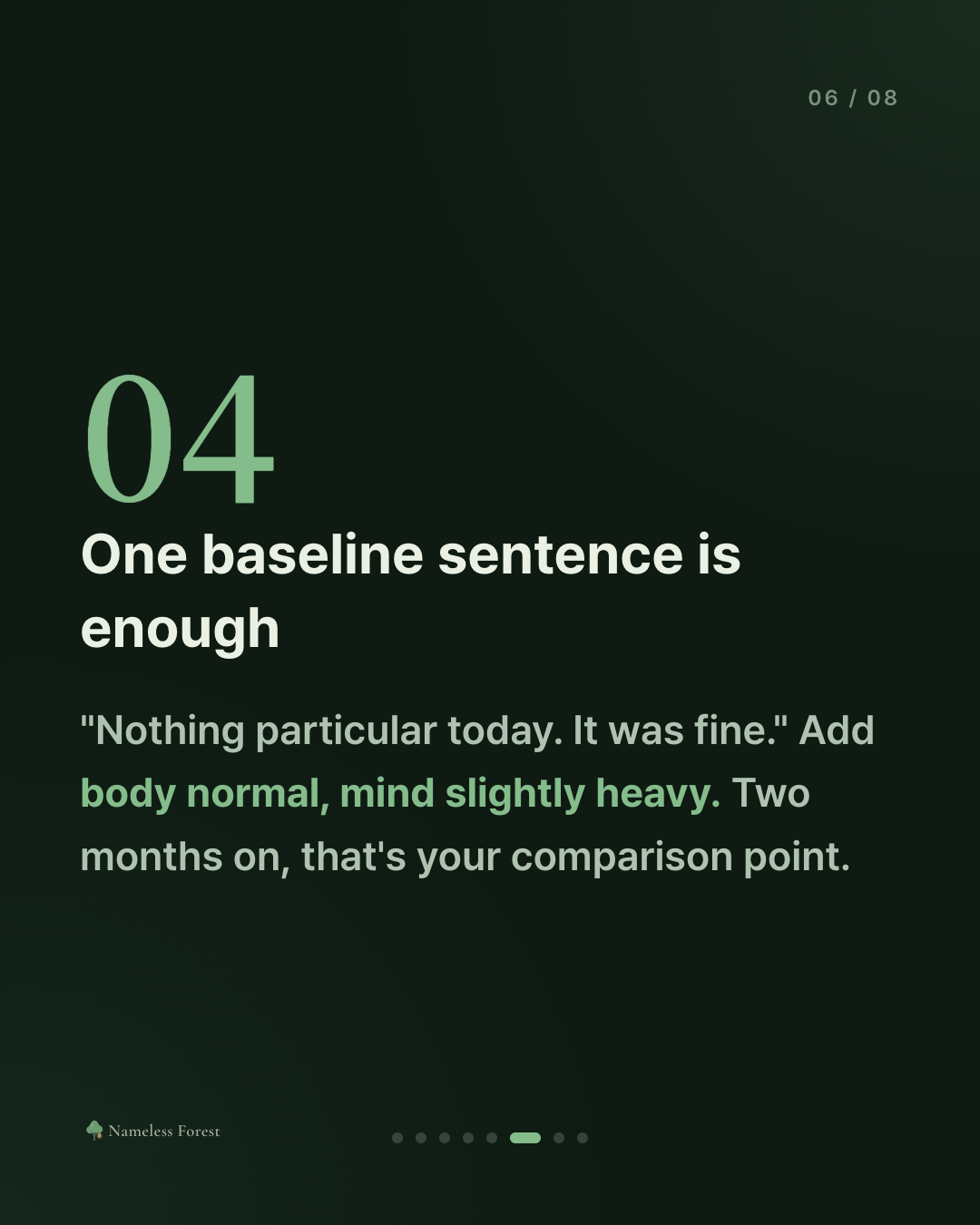 06 / 08

04

One baseline sentence is enough

"Nothing particular today. It was fine." Add body normal, mind slightly heavy. Two months on, that's your comparison point.

Nameless Forest